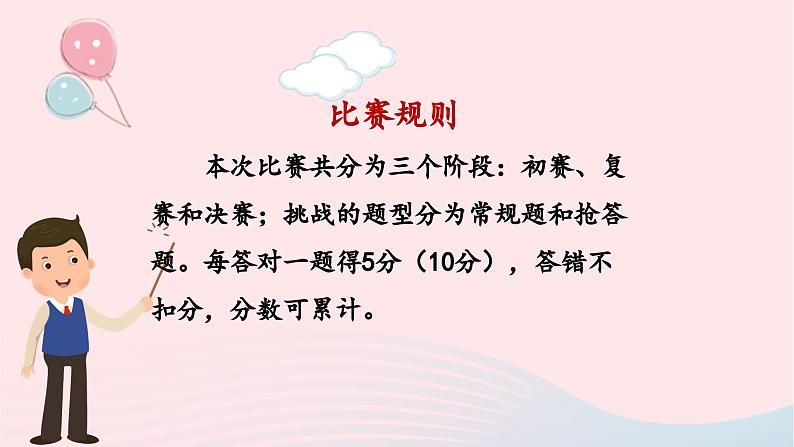 比赛规则

本次比赛共分为三个阶段：初赛、复赛和决赛；挑战的题型分为常规题和抢答题。每答对一题得5分（10分），答错不扣分，分数可累计。